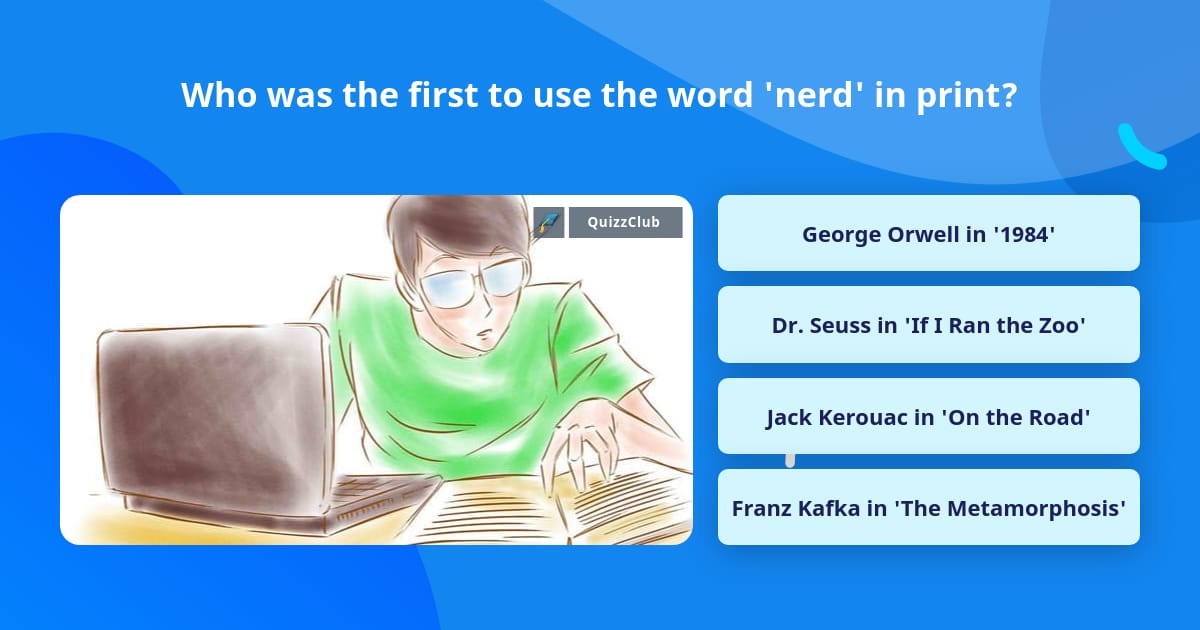 Who was the first to use the word 'nerd' in print?

QuizzClub

George Orwell in '1984'

Dr. Seuss in 'If I Ran the Zoo'

Jack Kerouac in 'On the Road'

Franz Kafka in 'The Metamorphosis'